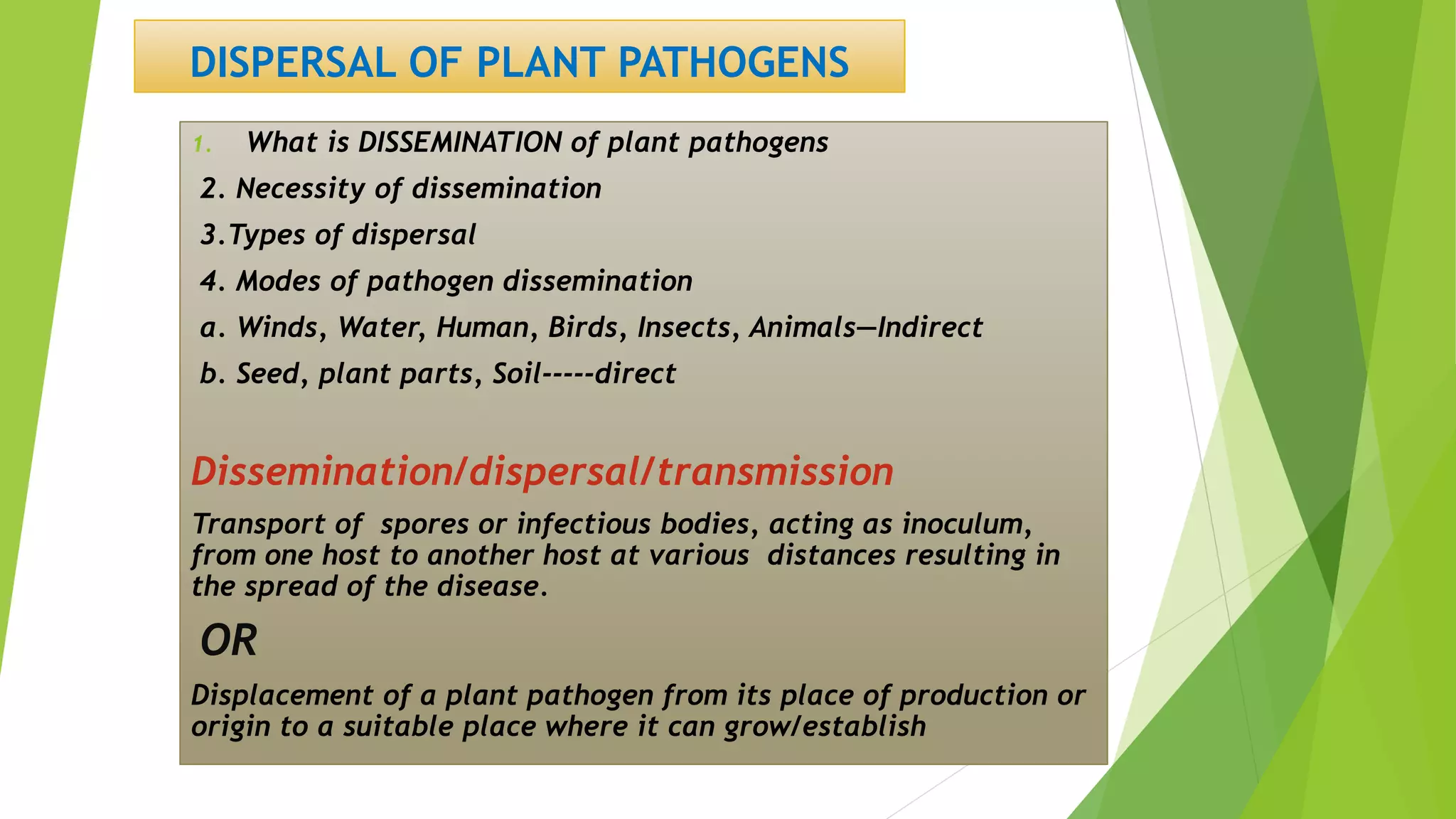 DISPERSAL OF PLANT PATHOGENS

1. What is DISSEMINATION of plant pathogens

2. Necessity of dissemination

3.Types of dispersal

4. Modes of pathogen dissemination

a. Winds, Water, Human, Birds, Insects, Animals—Indirect

b. Seed, plant parts, Soil-----direct

Dissemination/dispersal/transmission

Transport of spores or infectious bodies, acting as inoculum, from one host to another host at various distances resulting in the spread of the disease.

OR

Displacement of a plant pathogen from its place of production or origin to a suitable place where it can grow/establish